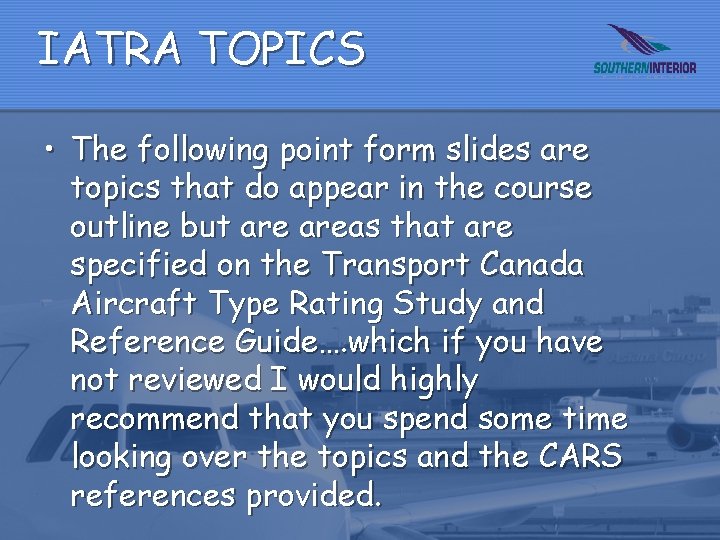 IATRA TOPICS

SOUTHERNINTERIOR

• The following point form slides are topics that do appear in the course outline but are areas that are specified on the Transport Canada Aircraft Type Rating Study and Reference Guide….which if you have not reviewed I would highly recommend that you spend some time looking over the topics and the CARS references provided.